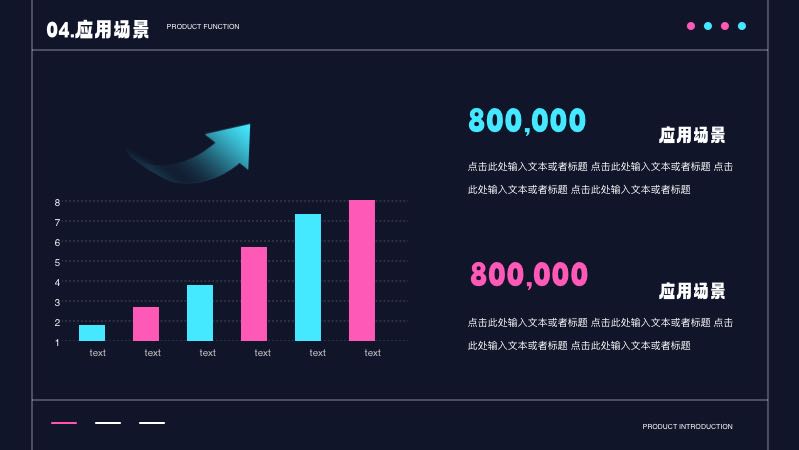 04.应用场景

PRODUCT FUNCTION

8
7
6
5
4
3
2
1

text text text text text text

800,000

应用场景

点击此处输入文本或者标题 点击此处输入文本或者标题 点击此处输入文本或者标题 点击此处输入文本或者标题

800,000

应用场景

点击此处输入文本或者标题 点击此处输入文本或者标题 点击此处输入文本或者标题 点击此处输入文本或者标题

PRODUCT INTRODUCTION